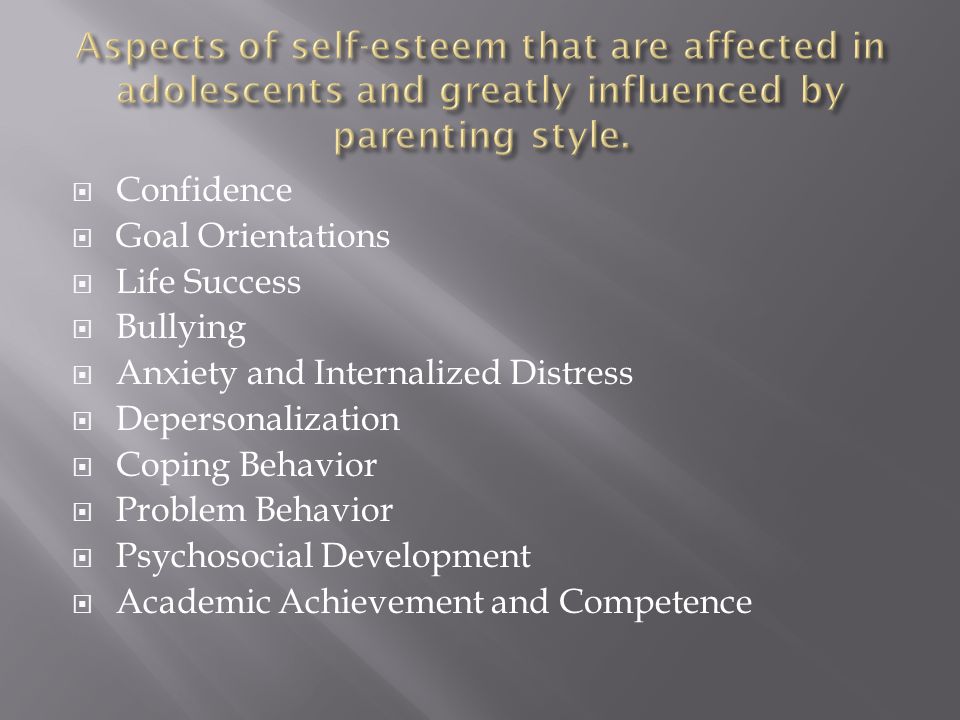 Aspects of self-esteem that are affected in adolescents and greatly influenced by parenting style.

- Confidence
- Goal Orientations
- Life Success
- Bullying
- Anxiety and Internalized Distress
- Depersonalization
- Coping Behavior
- Problem Behavior
- Psychosocial Development
- Academic Achievement and Competence